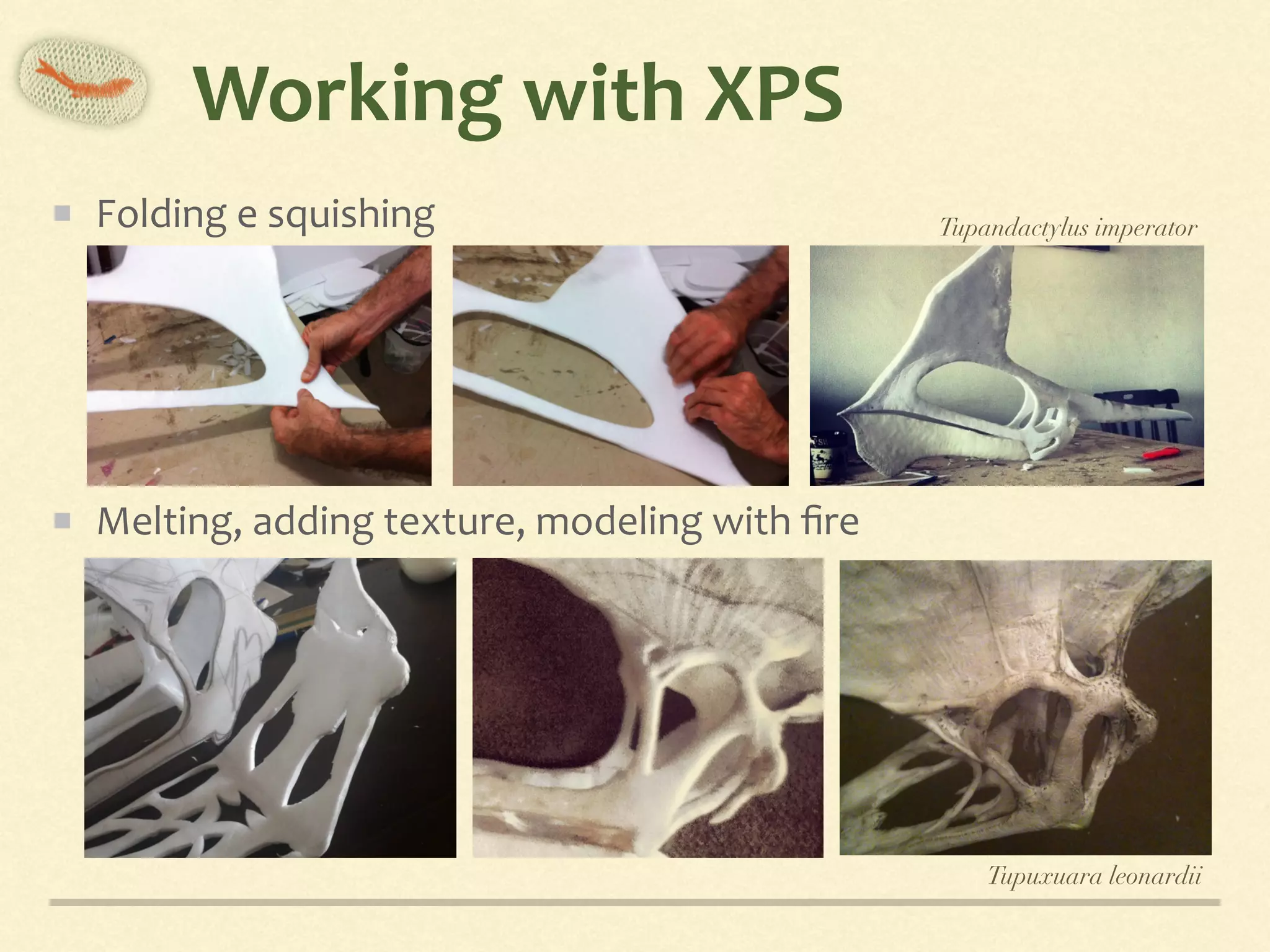 Working with XPS

Folding e squishing

Tupandactylus imperator

Melting, adding texture, modeling with fire

Tupuxuara leonardii